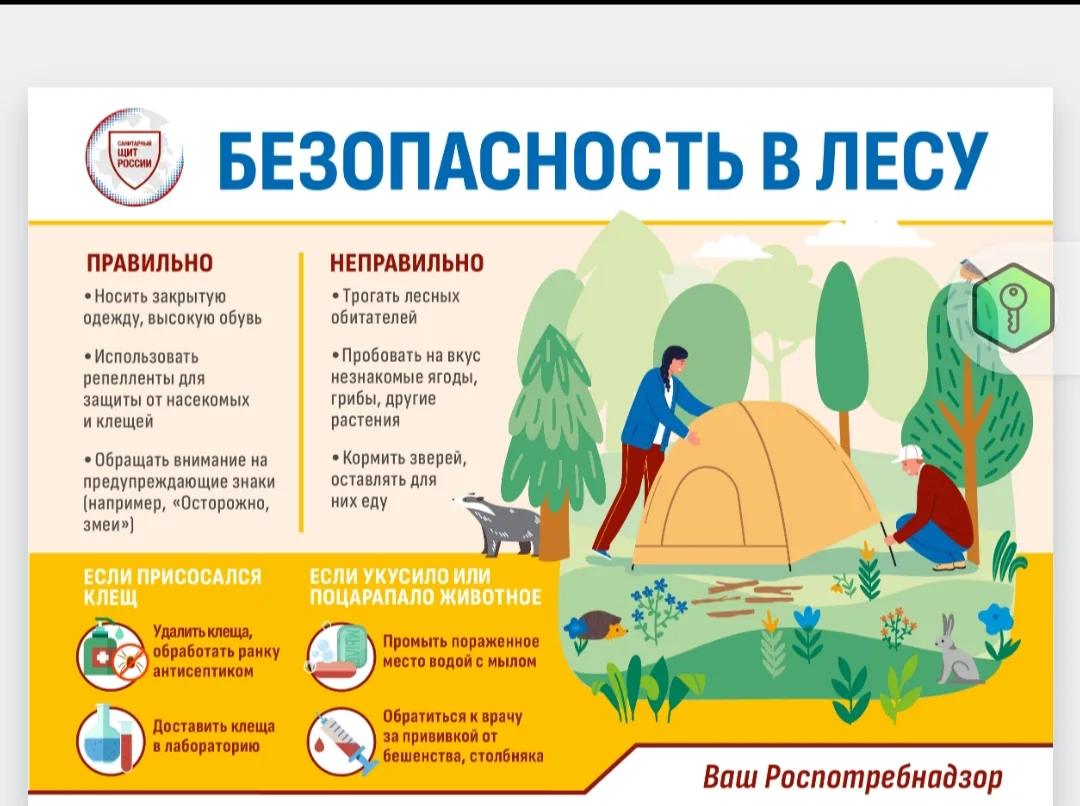 САНИТАРНЫЙ ЩИТ РОССИИ

БЕЗОПАСНОСТЬ В ЛЕСУ

ПРАВИЛЬНО

• Носить закрытую одежду, высокую обувь

• Использовать репелленты для защиты от насекомых и клещей

• Обращать внимание на предупреждающие знаки (например, «Осторожно, змеи»)

НЕПРАВИЛЬНО

• Трогать лесных обитателей

• Пробовать на вкус незнакомые ягоды, грибы, другие растения

• Кормить зверей, оставлять для них еду

ЕСЛИ ПРИСОСАЛСЯ КЛЕЩ

Удалить клеща, обработать ранку антисептиком

Доставить клеща в лабораторию

ЕСЛИ УКУСИЛО ИЛИ ПОЦАРАПАЛО ЖИВОТНОЕ

Промыть пораженное место водой с мылом

Обратиться к врачу за прививкой от бешенства, столбняка

Ваш Роспотребнадзор